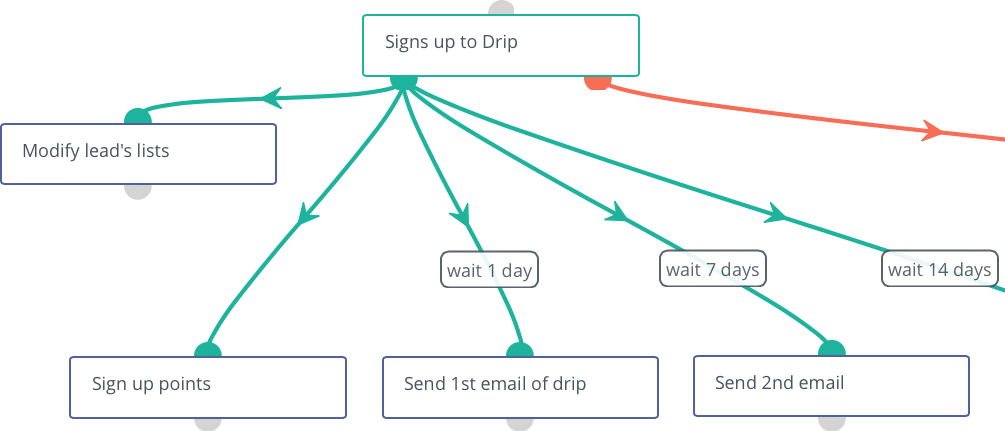 Signs up to Drip

Modify lead's lists

wait 1 day

wait 7 days

wait 14 days

Sign up points

Send 1st email of drip

Send 2nd email